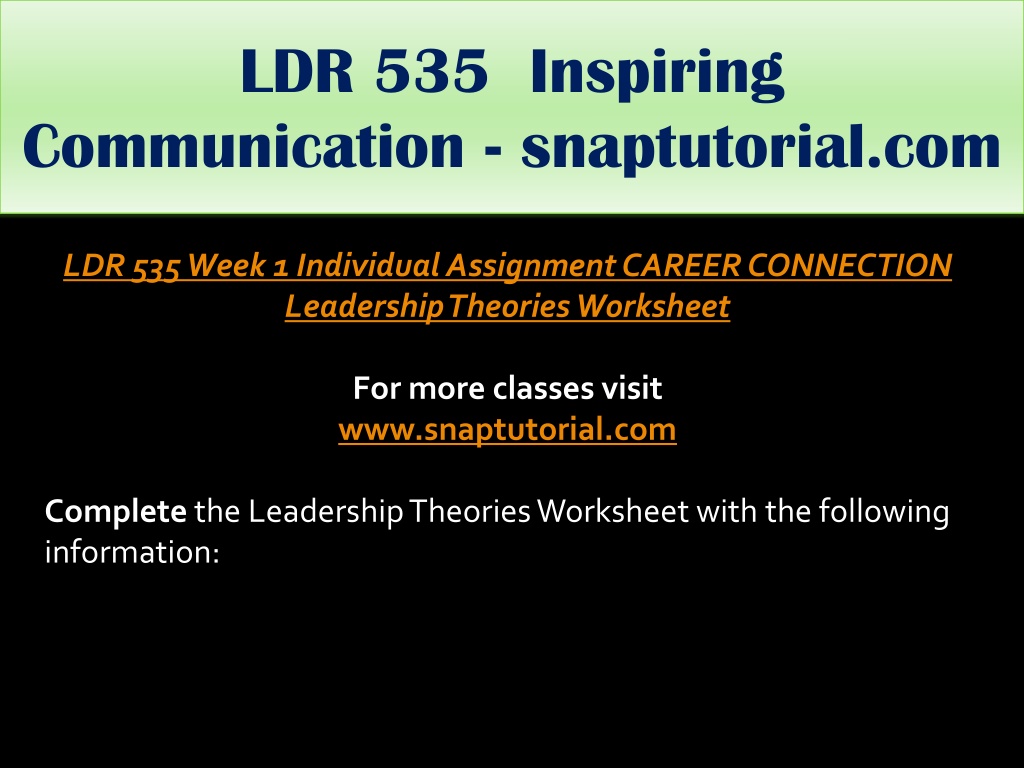 LDR 535 Inspiring Communication - snaptutorial.com

LDR 535 Week 1 Individual Assignment CAREER CONNECTION Leadership Theories Worksheet

For more classes visit
www.snaptutorial.com

Complete the Leadership Theories Worksheet with the following information: